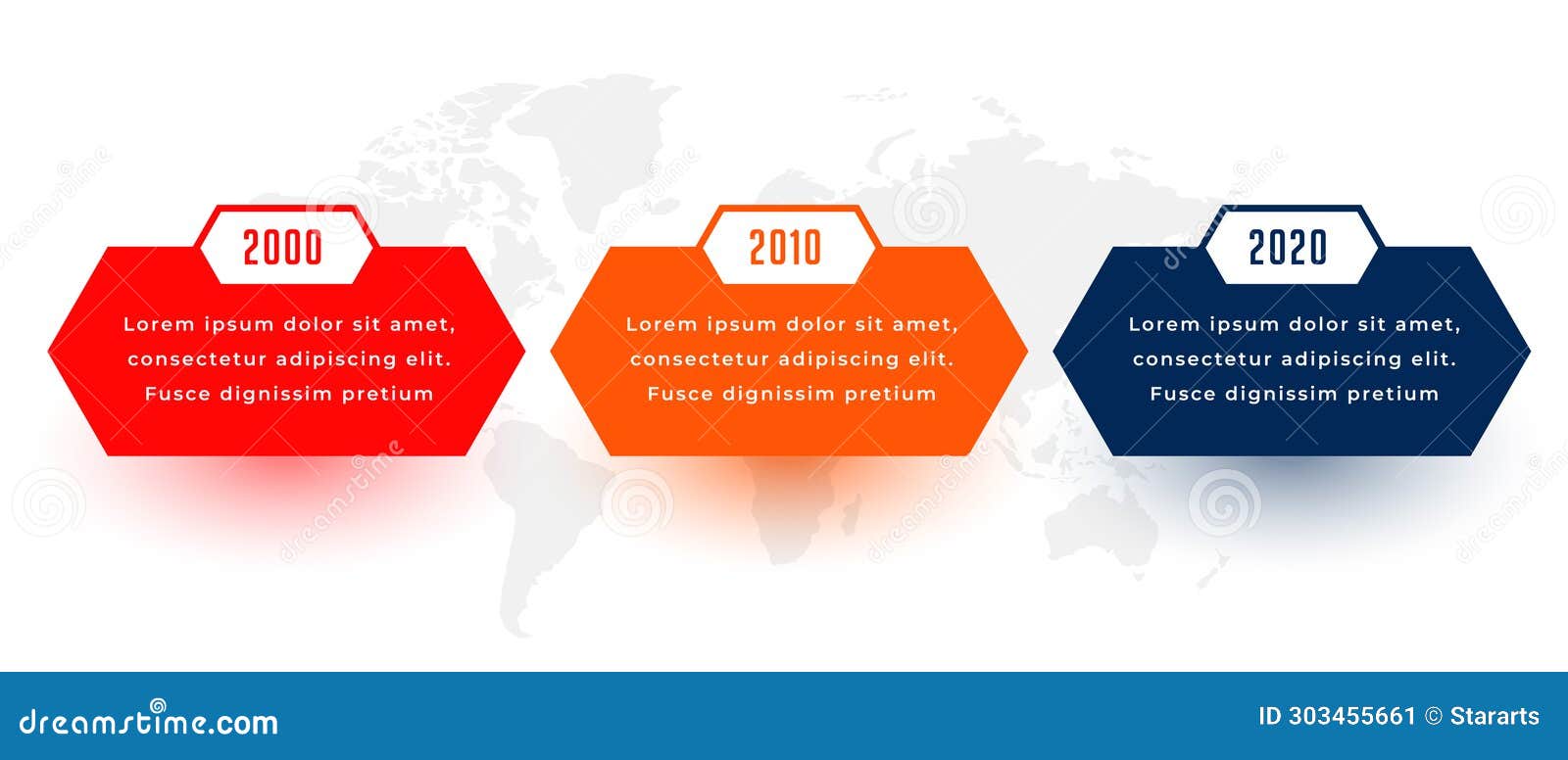 2000

Lorem ipsum dolor sit amet, consectetur adipiscing elit. Fusce dignissim pretium

2010

Lorem ipsum dolor sit amet, consectetur adipiscing elit. Fusce dignissim pretium

2020

Lorem ipsum dolor sit amet, consectetur adipiscing elit. Fusce dignissim pretium

dreamstime.com

ID 303455661 © Stararts